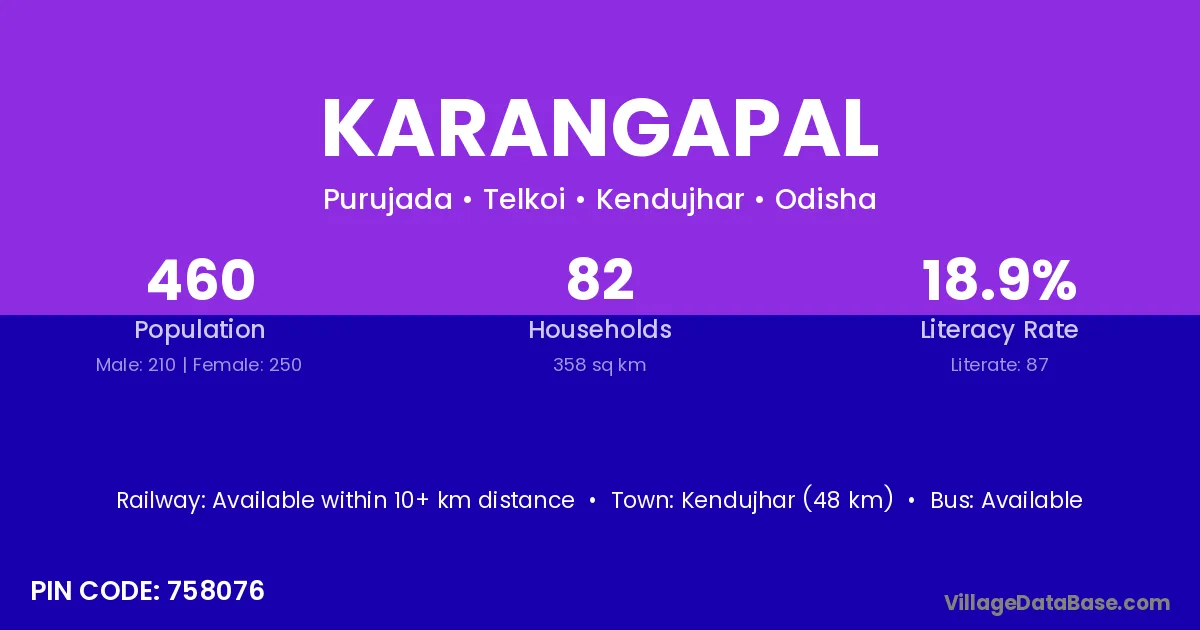 KARANGAPAL

Purujada • Telkoi • Kendujhar • Odisha

460
Population
Male: 210 | Female: 250

82
Households
358 sq km

18.9%
Literacy Rate
Literate: 87

Railway: Available within 10+ km distance • Town: Kendujhar (48 km) • Bus: Available

PIN CODE: 758076

VillageDataBase.com